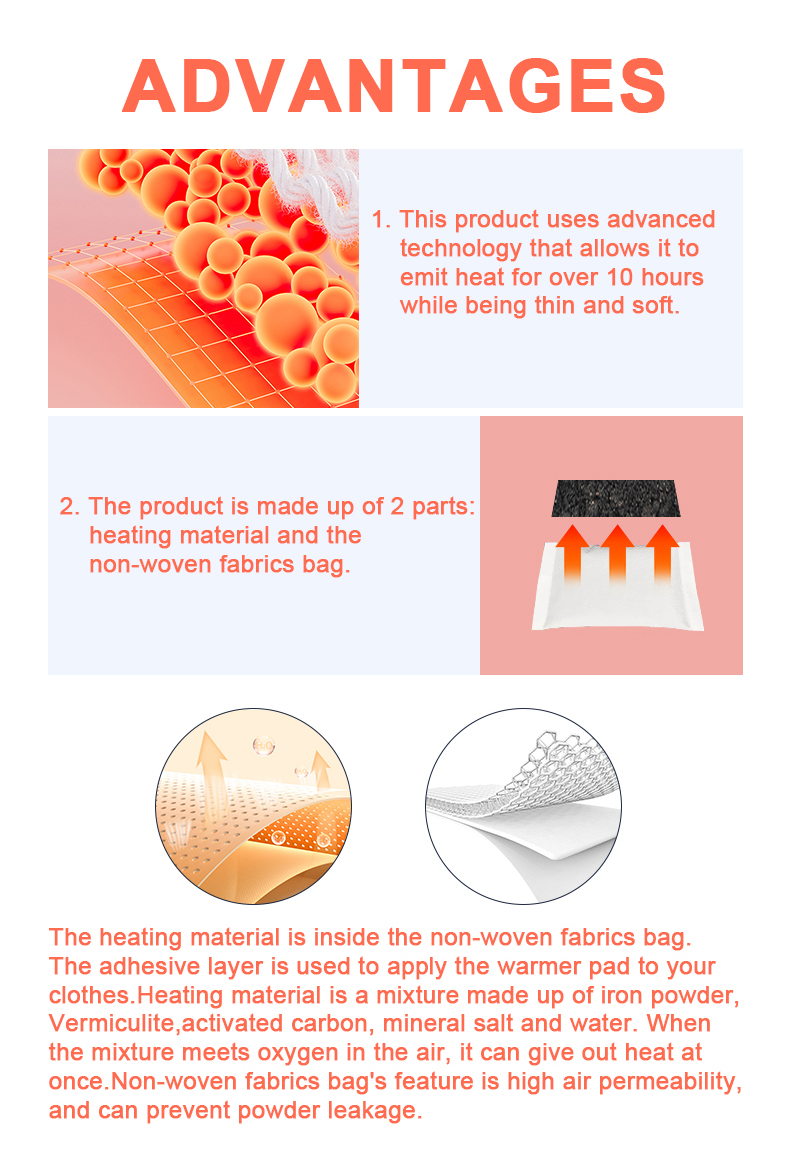 ADVANTAGES

1. This product uses advanced technology that allows it to emit heat for over 10 hours while being thin and soft.

2. The product is made up of 2 parts: heating material and the non-woven fabrics bag.

The heating material is inside the non-woven fabrics bag. The adhesive layer is used to apply the warmer pad to your clothes.Heating material is a mixture made up of iron powder, Vermiculite,activated carbon, mineral salt and water. When the mixture meets oxygen in the air, it can give out heat at once.Non-woven fabrics bag's feature is high air permeability, and can prevent powder leakage.